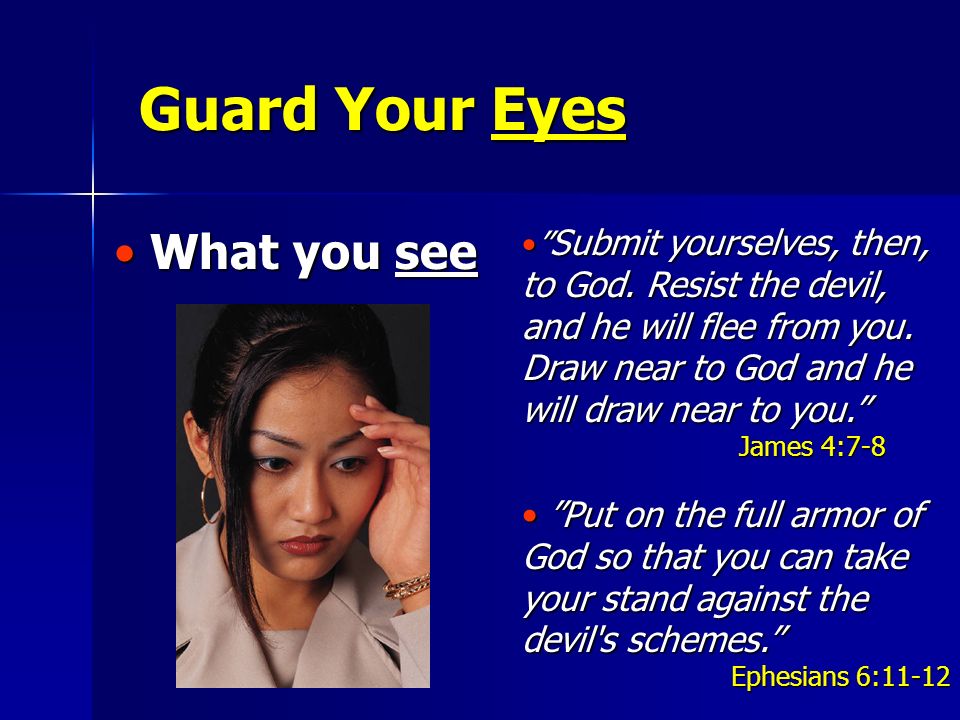 Guard Your Eyes

• What you see

• "Submit yourselves, then, to God. Resist the devil, and he will flee from you. Draw near to God and he will draw near to you."
James 4:7-8

• "Put on the full armor of God so that you can take your stand against the devil's schemes."
Ephesians 6:11-12